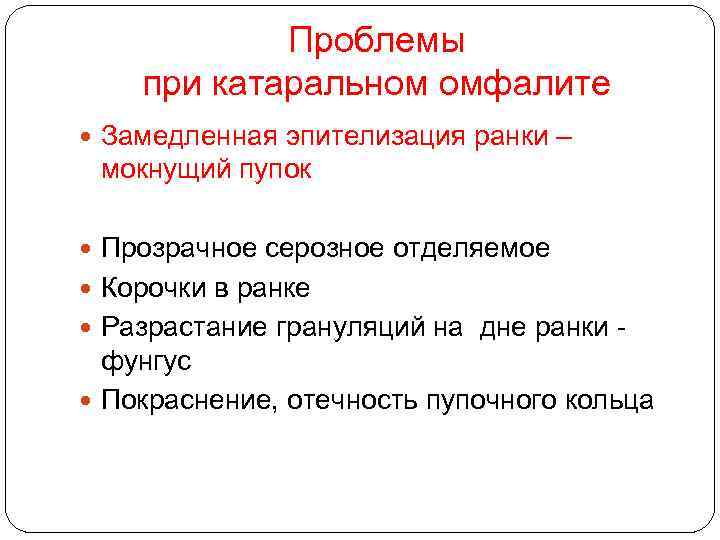 Проблемы
при катаральном омфалите

Замедленная эпителизация ранки – мокнущий пупок

Прозрачное серозное отделяемое

Корочки в ранке

Разрастание грануляций на дне ранки - фунгус

Покраснение, отечность пупочного кольца